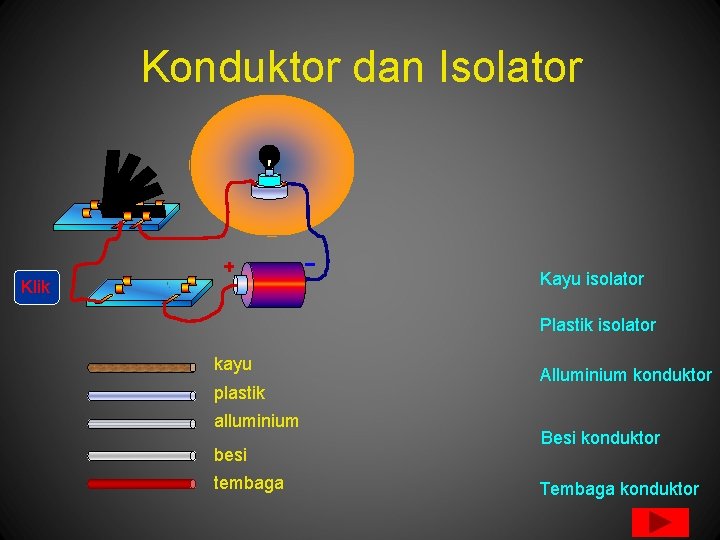 Konduktor dan Isolator

Klik

+

-

kayu

plastik

alluminium

besi

tembaga

Kayu isolator

Plastik isolator

Alluminium konduktor

Besi konduktor

Tembaga konduktor